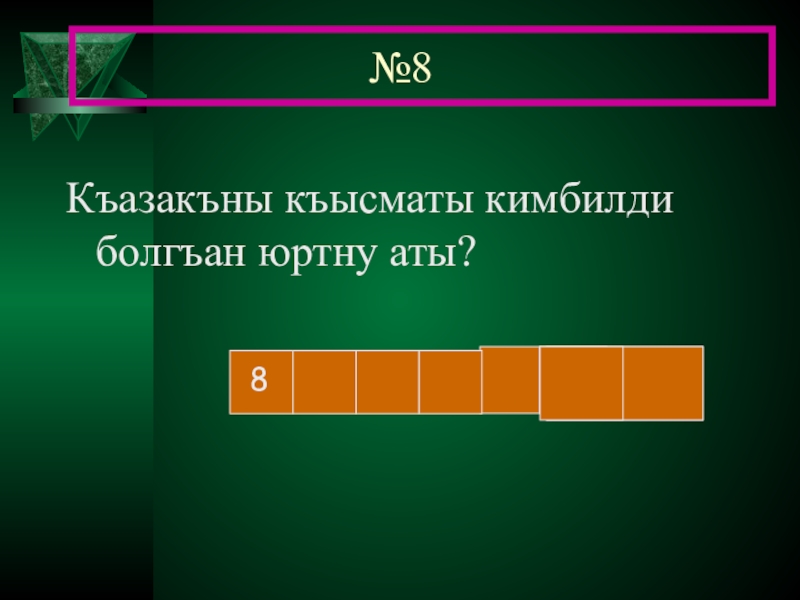 №8

Къазакъны къысматы кимбилди болгъан юртну аты?

8